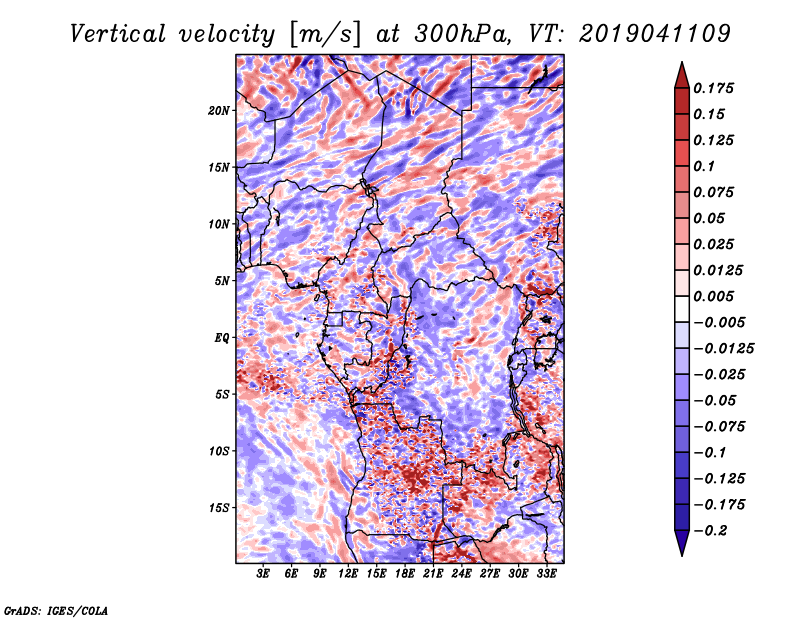 Vertical velocity [m/s] at 300hPa, VT: 2019041109

20N
15N
10N
5N
EQ
5S
10S
15S

3E 6E 9E 12E 15E 18E 21E 24E 27E 30E 33E

0.175
0.15
0.125
0.1
0.075
0.05
0.025
0.0125
0.005
−0.005
−0.0125
−0.025
−0.05
−0.075
−0.1
−0.125
−0.175
−0.2

GrADS: IGES/COLA